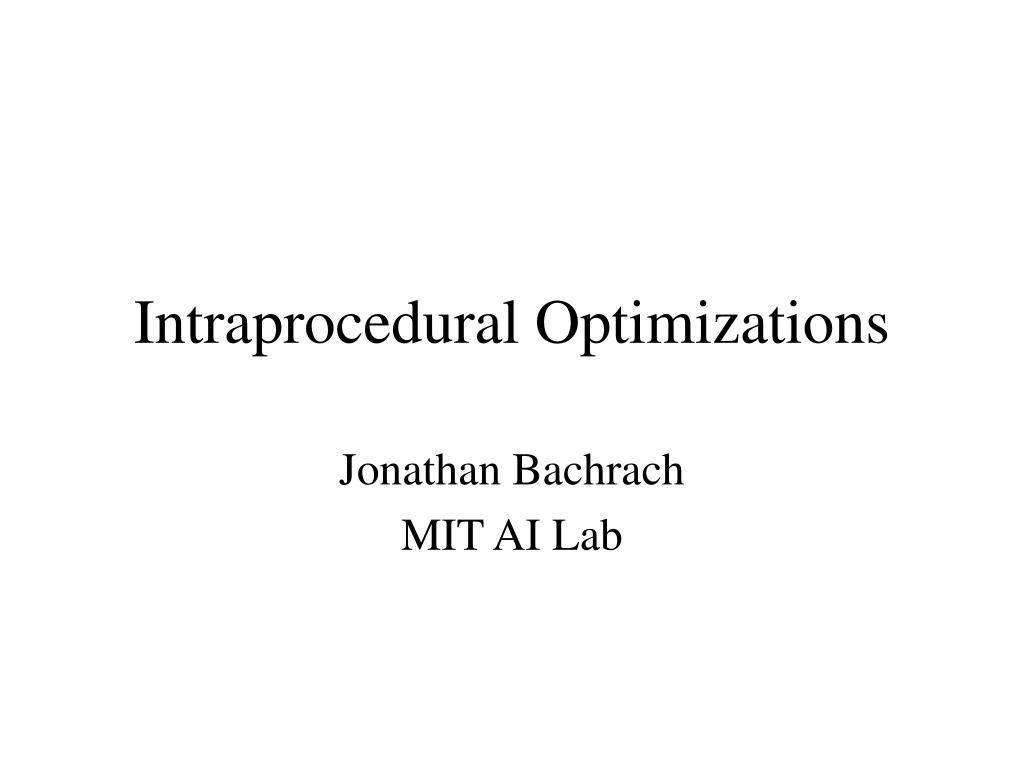 Intraprocedural Optimizations

Jonathan Bachrach

MIT AI Lab